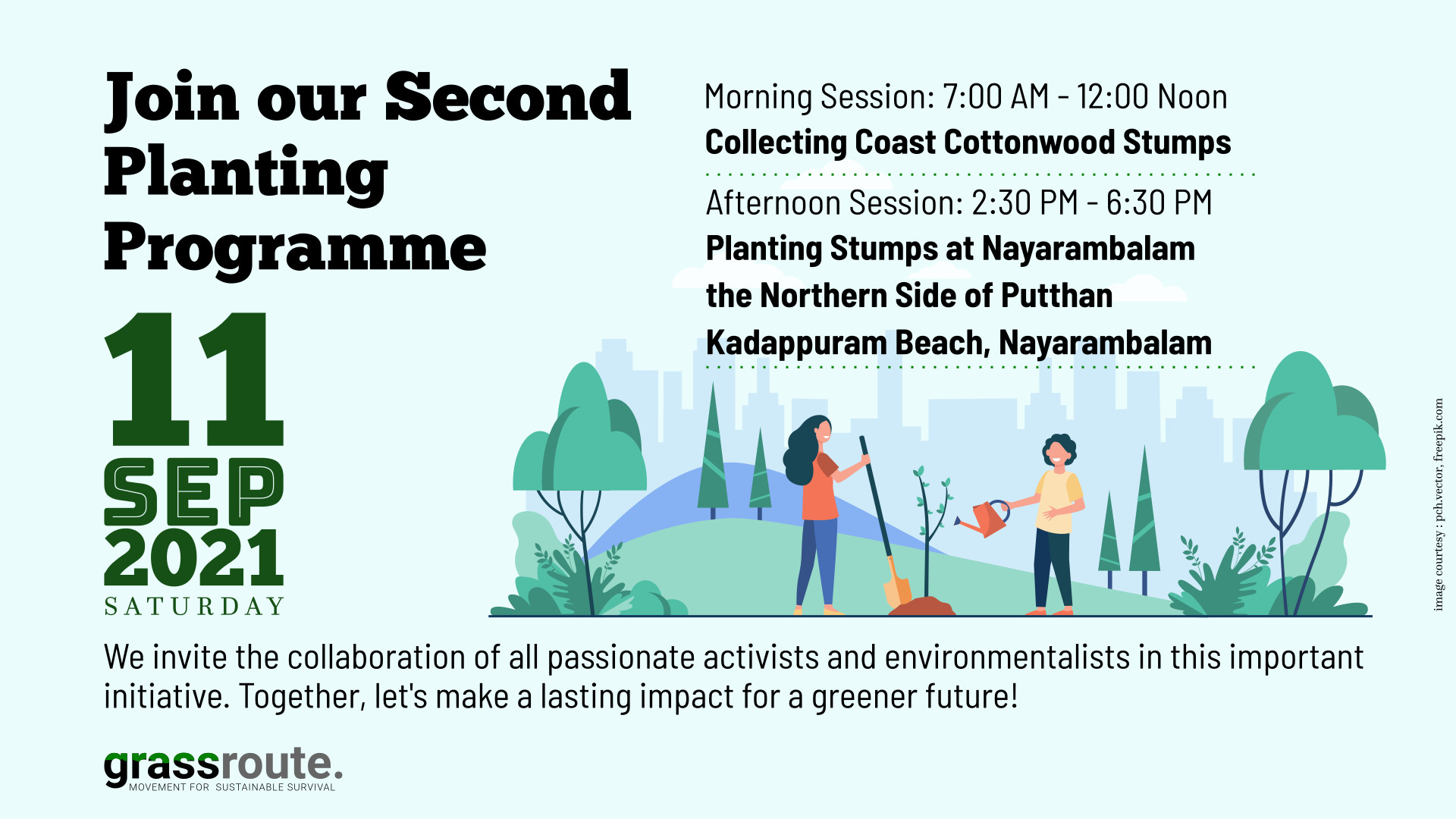 Join our Second Planting Programme

11
SEP
2021
SATURDAY

Morning Session: 7:00 AM - 12:00 Noon
Collecting Coast Cottonwood Stumps

Afternoon Session: 2:30 PM - 6:30 PM
Planting Stumps at Nayarambalam the Northern Side of Putthan Kadappuram Beach, Nayarambalam

image courtesy : pch.vector, freepik.com

We invite the collaboration of all passionate activists and environmentalists in this important initiative. Together, let's make a lasting impact for a greener future!

grassroute.
MOVEMENT FOR SUSTAINABLE SURVIVAL